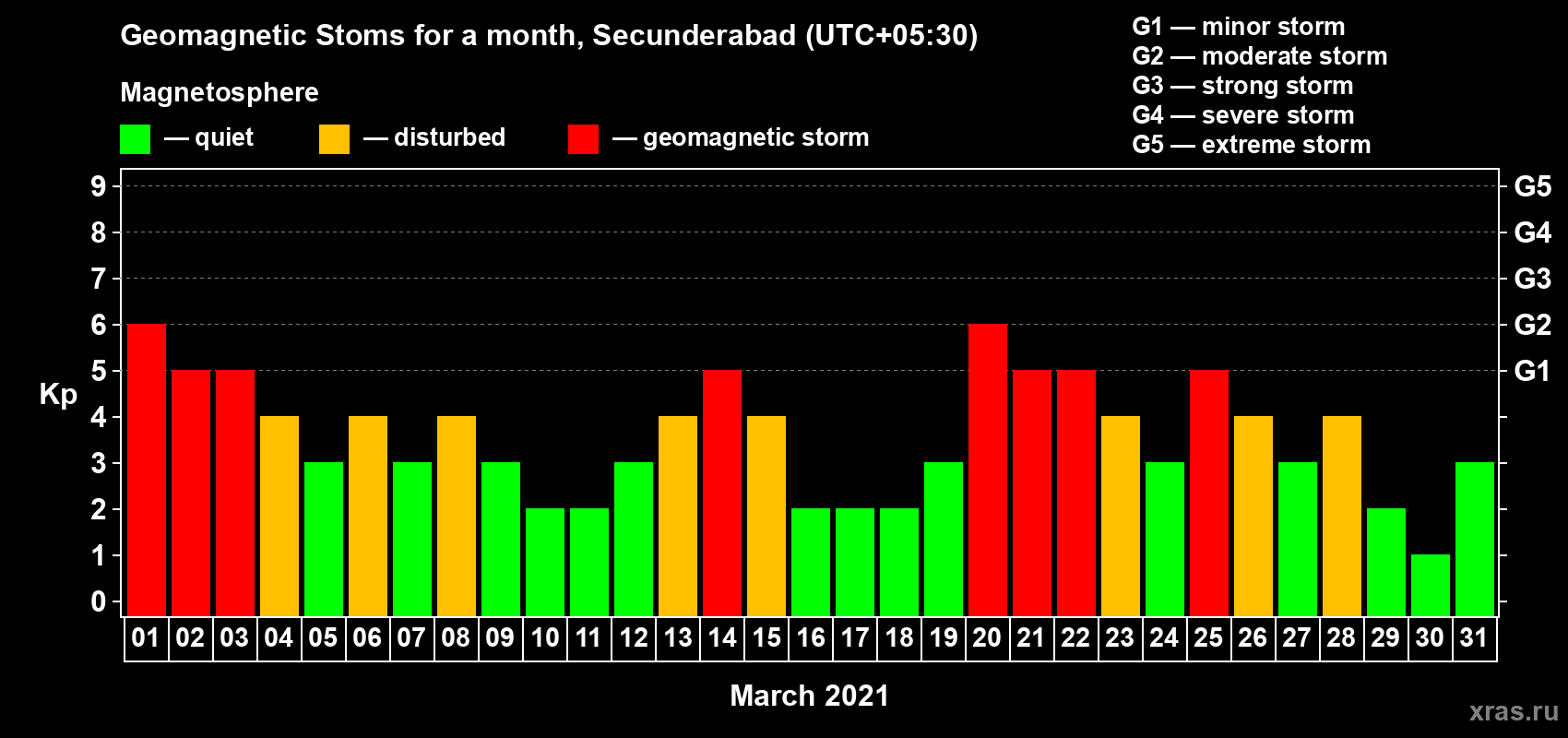 Geomagnetic Stoms for a month, Secunderabad (UTC+05:30)

Magnetosphere

— quiet — disturbed — geomagnetic storm

G1 — minor storm
G2 — moderate storm
G3 — strong storm
G4 — severe storm
G5 — extreme storm

Kp

9 8 7 6 5 4 3 2 1 0

G5 G4 G3 G2 G1

01 02 03 04 05 06 07 08 09 10 11 12 13 14 15 16 17 18 19 20 21 22 23 24 25 26 27 28 29 30 31

March 2021

xras.ru